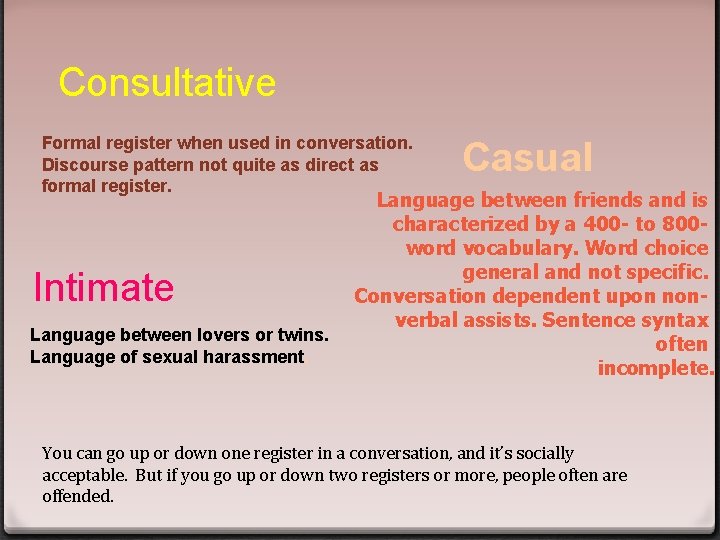 Consultative

Formal register when used in conversation. Discourse pattern not quite as direct as formal register.

Casual

Language between friends and is characterized by a 400- to 800-word vocabulary. Word choice general and not specific. Conversation dependent upon non-verbal assists. Sentence syntax often incomplete.

Intimate

Language between lovers or twins.
Language of sexual harassment

You can go up or down one register in a conversation, and it's socially acceptable. But if you go up or down two registers or more, people often are offended.